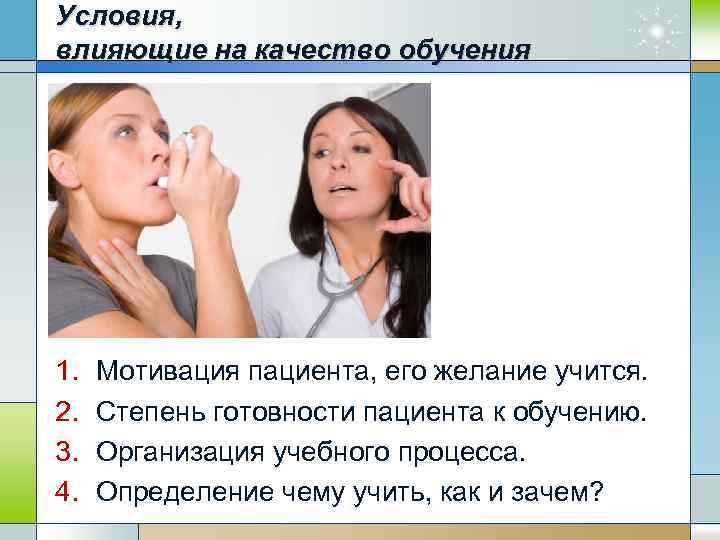 Условия,
влияющие на качество обучения

1. Мотивация пациента, его желание учится.
2. Степень готовности пациента к обучению.
3. Организация учебного процесса.
4. Определение чему учить, как и зачем?